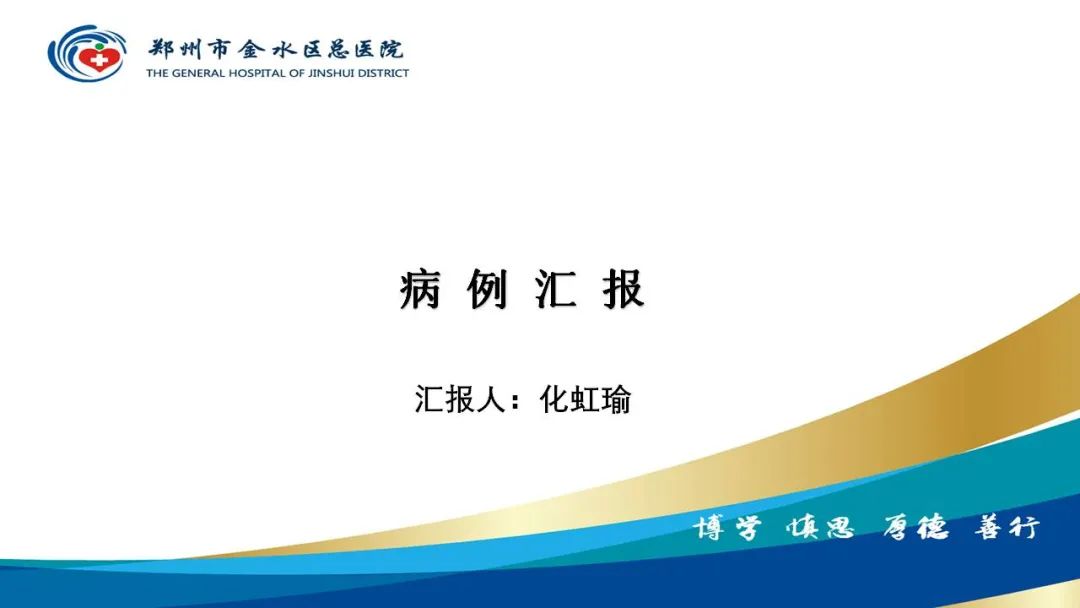 郑州市金水区总医院
THE GENERAL HOSPITAL OF JINSHUI DISTRICT

病 例 汇 报

汇报人：化虹瑜

博学 慎思 厚德 善行